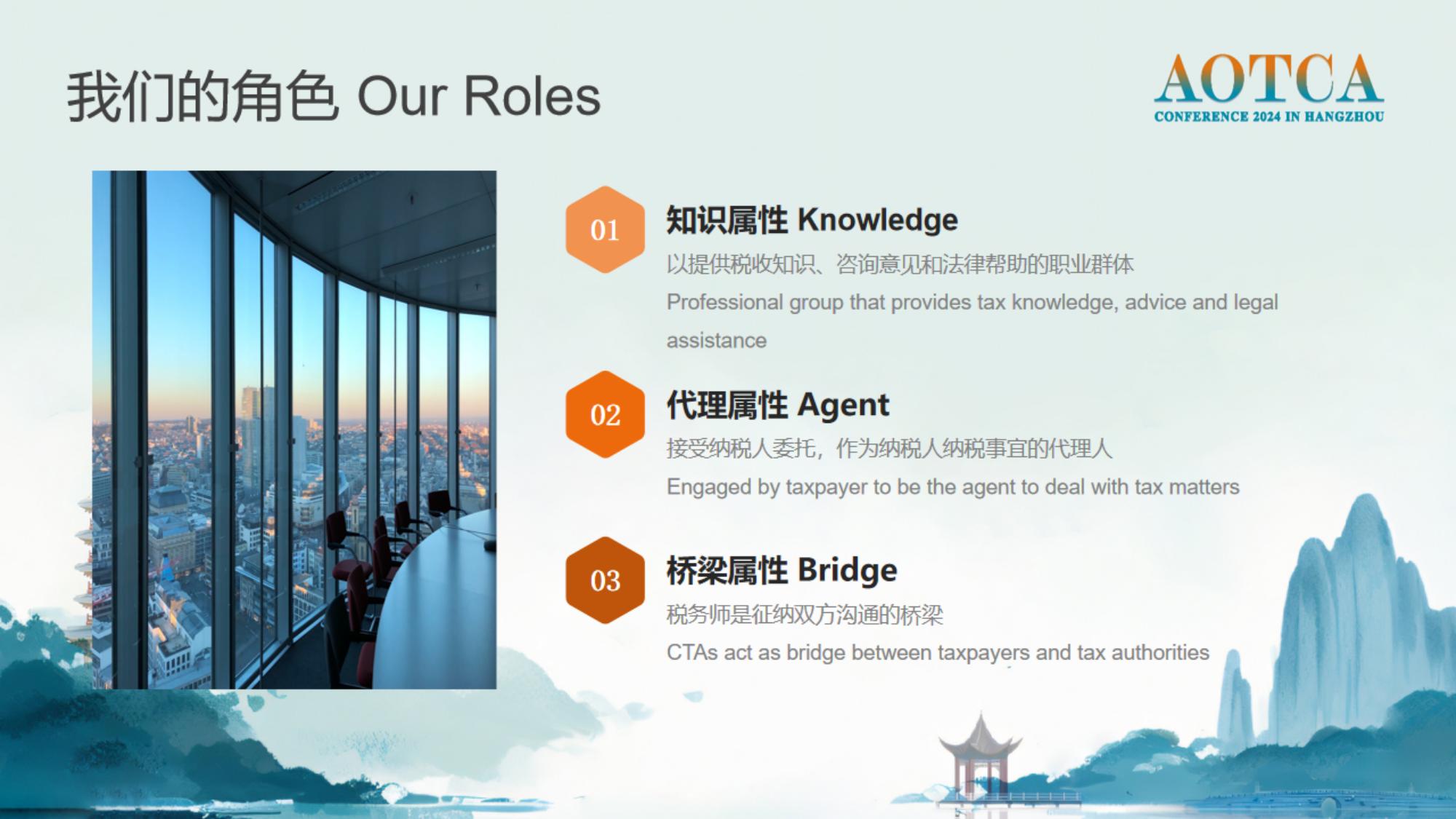 我们的角色 Our Roles

AOTCA
CONFERENCE 2024 IN HANGZHOU

01
知识属性 Knowledge
以提供税收知识、咨询意见和法律帮助的职业群体
Professional group that provides tax knowledge, advice and legal assistance

02
代理属性 Agent
接受纳税人委托，作为纳税人纳税事宜的代理人
Engaged by taxpayer to be the agent to deal with tax matters

03
桥梁属性 Bridge
税务师是征纳双方沟通的桥梁
CTAs act as bridge between taxpayers and tax authorities